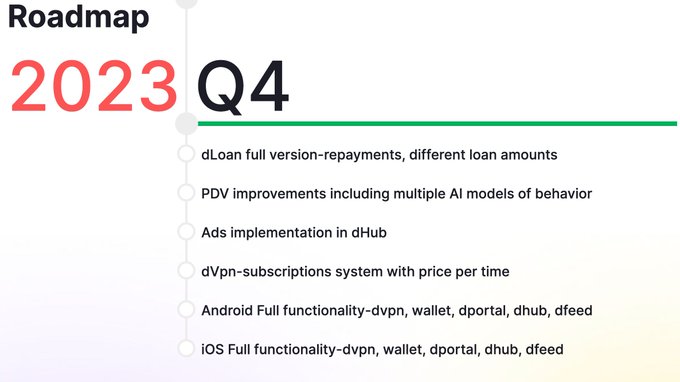 Roadmap

2023 Q4

dLoan full version-repayments, different loan amounts

PDV improvements including multiple AI models of behavior

Ads implementation in dHub

dVpn-subscriptions system with price per time

Android Full functionality-dvpn, wallet, dportal, dhub, dfeed

iOS Full functionality-dvpn, wallet, dportal, dhub, dfeed